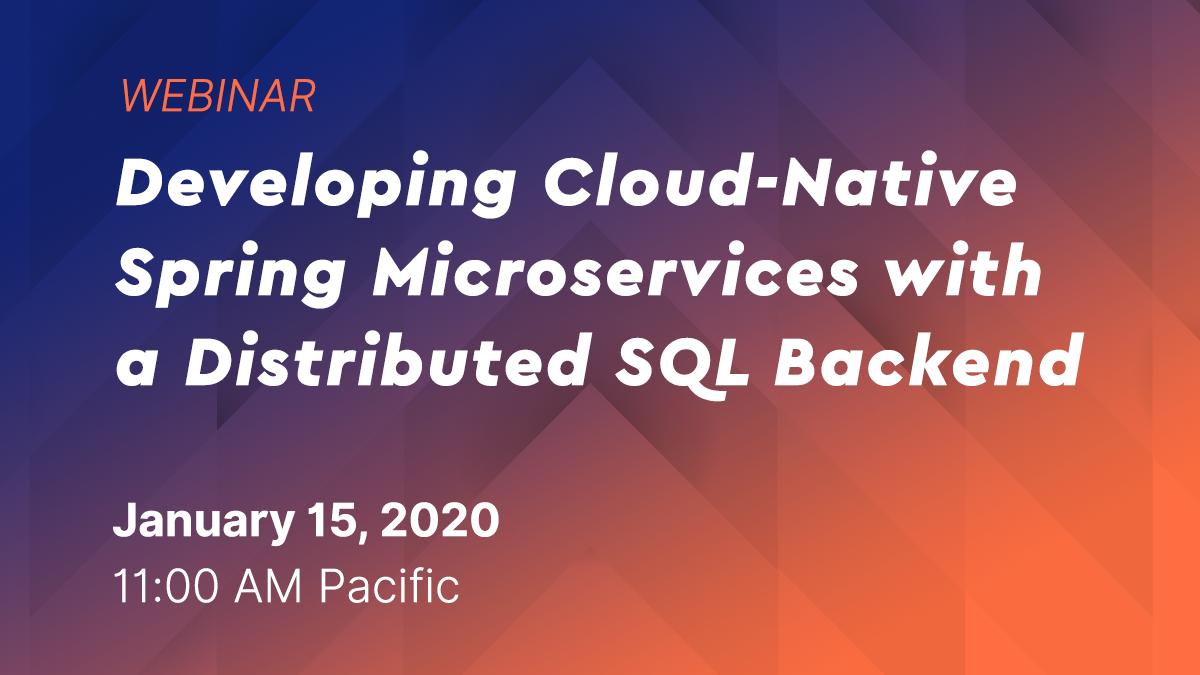 WEBINAR

Developing Cloud-Native Spring Microservices with a Distributed SQL Backend

January 15, 2020
11:00 AM Pacific